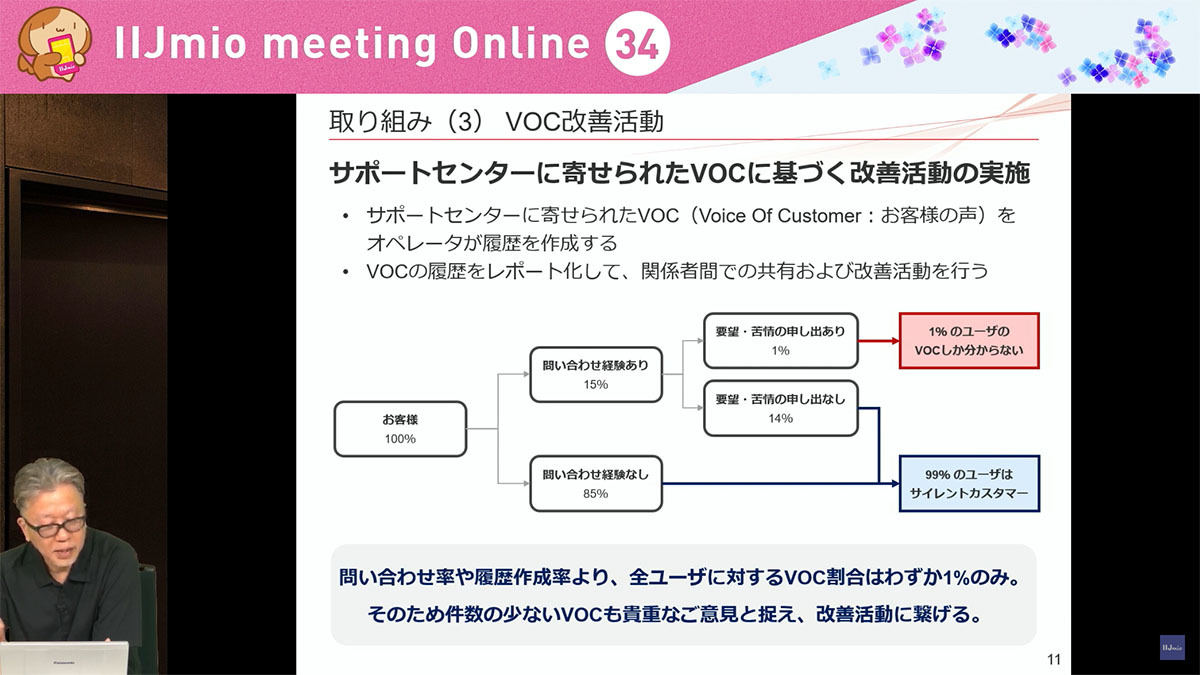 IIJmio meeting Online 34

取り組み（3） VOC改善活動

サポートセンターに寄せられたVOCに基づく改善活動の実施

• サポートセンターに寄せられたVOC（Voice Of Customer：お客様の声）をオペレータが履歴を作成する
• VOCの履歴をレポート化して、関係者間での共有および改善活動を行う

お客様
100%

問い合わせ経験あり
15%

問い合わせ経験なし
85%

要望・苦情の申し出あり
1%

要望・苦情の申し出なし
14%

1% のユーザの
VOCしか分からない

99% のユーザは
サイレントカスタマー

問い合わせ率や履歴作成率より、全ユーザに対するVOC割合はわずか1%のみ。
そのため件数の少ないVOCも貴重なご意見と捉え、改善活動に繋げる。

11

IIJmio